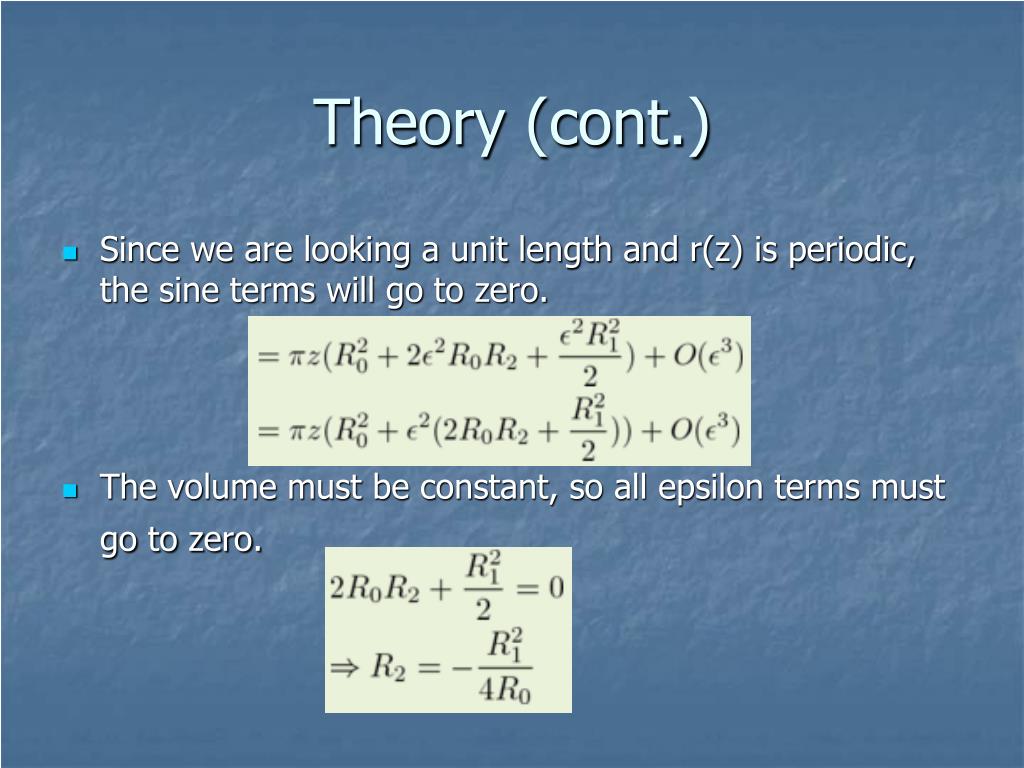 Theory (cont.)

Since we are looking a unit length and r(z) is periodic, the sine terms will go to zero.

$= \pi z(R_0^2 + 2\epsilon^2 R_0 R_2 + \frac{\epsilon^2 R_1^2}{2}) + O(\epsilon^3)$
$= \pi z(R_0^2 + \epsilon^2(2R_0 R_2 + \frac{R_1^2}{2})) + O(\epsilon^3)$

The volume must be constant, so all epsilon terms must go to zero.

$2R_0 R_2 + \frac{R_1^2}{2} = 0$
$\Rightarrow R_2 = -\frac{R_1^2}{4R_0}$